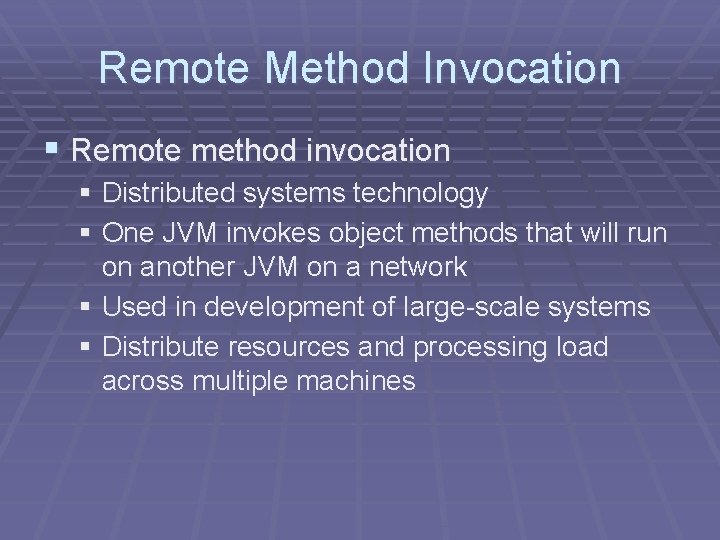 Remote Method Invocation

▪ Remote method invocation
  ▪ Distributed systems technology
  ▪ One JVM invokes object methods that will run on another JVM on a network
  ▪ Used in development of large-scale systems
  ▪ Distribute resources and processing load across multiple machines